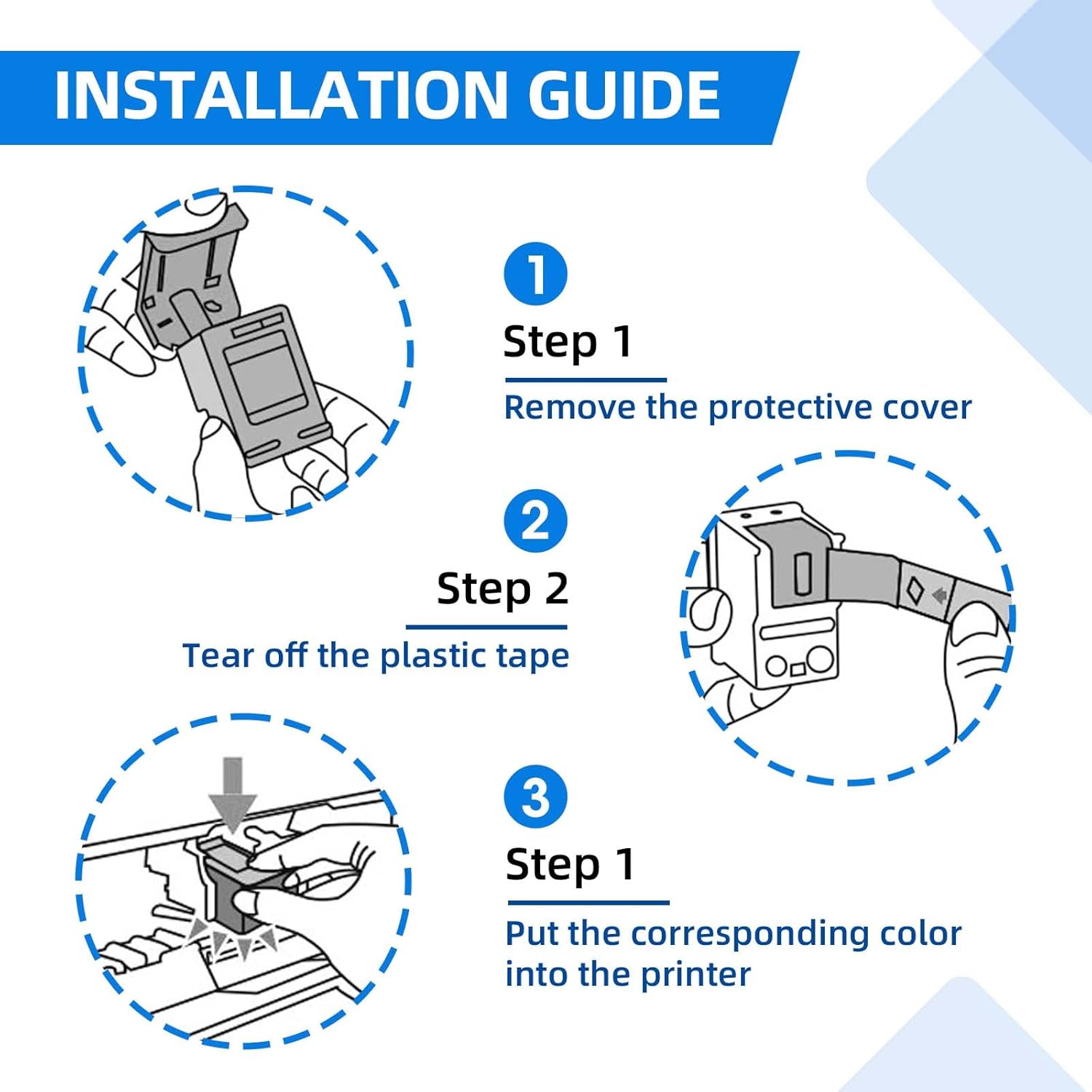 INSTALLATION GUIDE

1

Step 1

Remove the protective cover

2

Step 2

Tear off the plastic tape

3

Step 1

Put the corresponding color into the printer